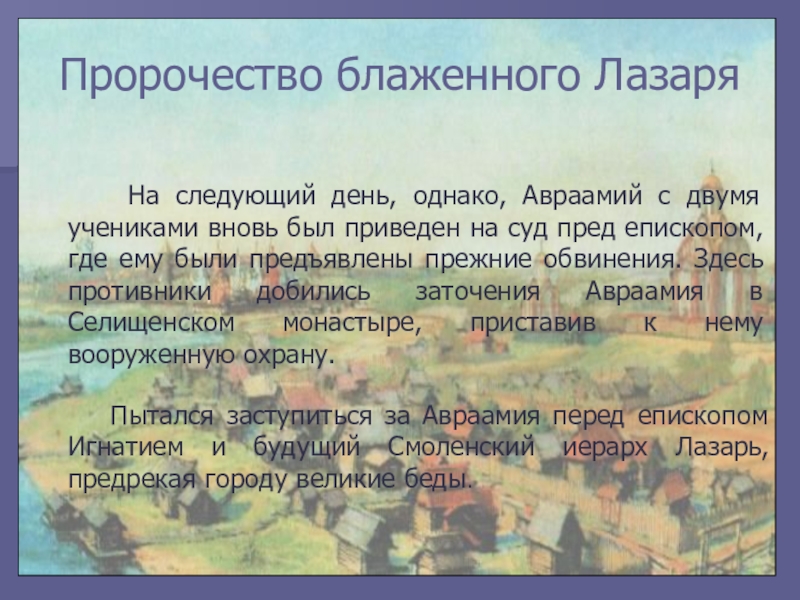 Пророчество блаженного Лазаря

На следующий день, однако, Авраамий с двумя учениками вновь был приведен на суд пред епископом, где ему были предъявлены прежние обвинения. Здесь противники добились заточения Авраамия в Селищенском монастыре, приставив к нему вооруженную охрану.

Пытался заступиться за Авраамия перед епископом Игнатием и будущий Смоленский иерарх Лазарь, предрекая городу великие беды.